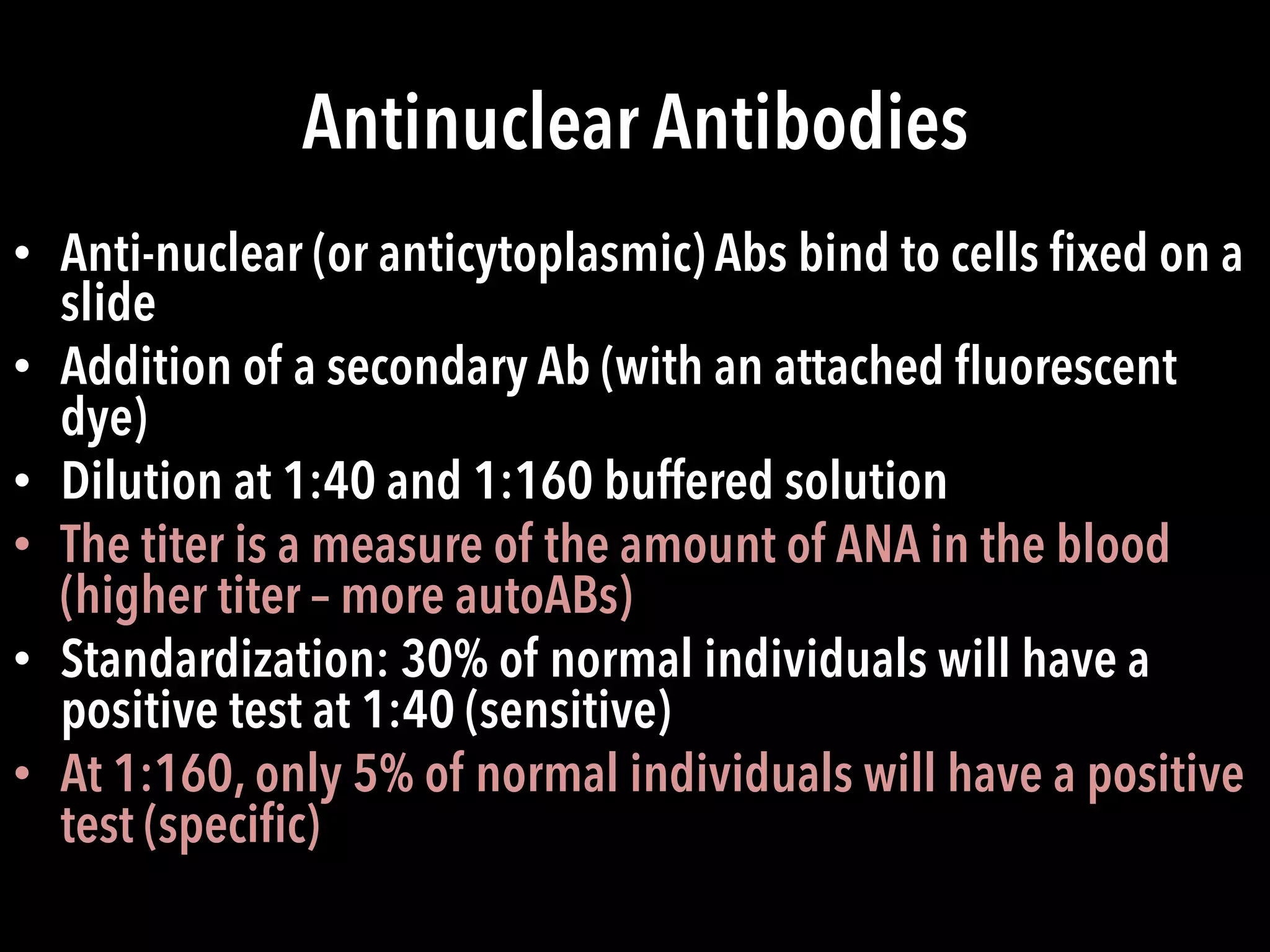 Antinuclear Antibodies

• Anti-nuclear (or anticytoplasmic) Abs bind to cells fixed on a slide
• Addition of a secondary Ab (with an attached fluorescent dye)
• Dilution at 1:40 and 1:160 buffered solution
• The titer is a measure of the amount of ANA in the blood (higher titer – more autoABs)
• Standardization: 30% of normal individuals will have a positive test at 1:40 (sensitive)
• At 1:160, only 5% of normal individuals will have a positive test (specific)